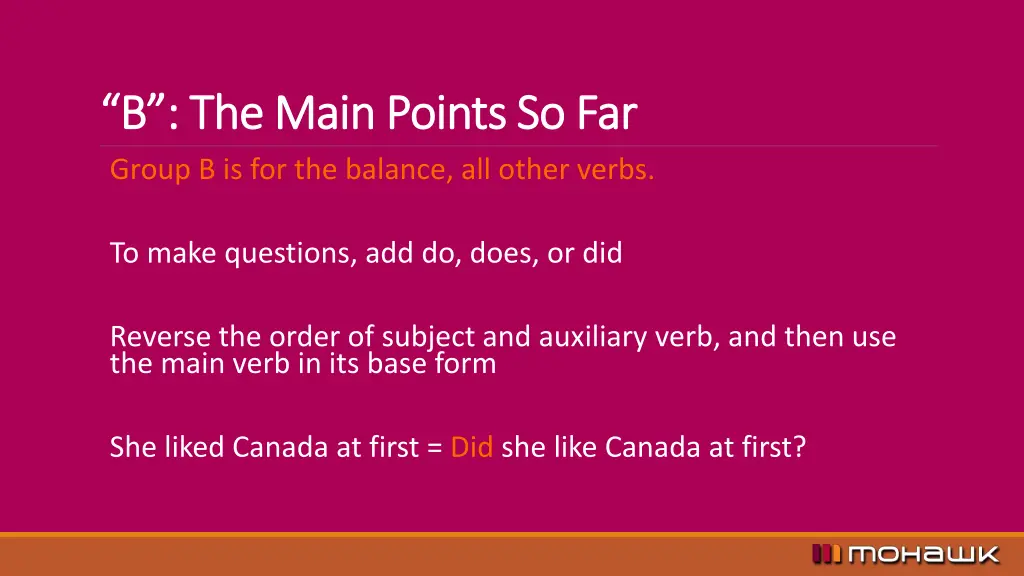 “B”: The Main Points So Far

Group B is for the balance, all other verbs.

To make questions, add do, does, or did

Reverse the order of subject and auxiliary verb, and then use the main verb in its base form

She liked Canada at first = Did she like Canada at first?

mohawk